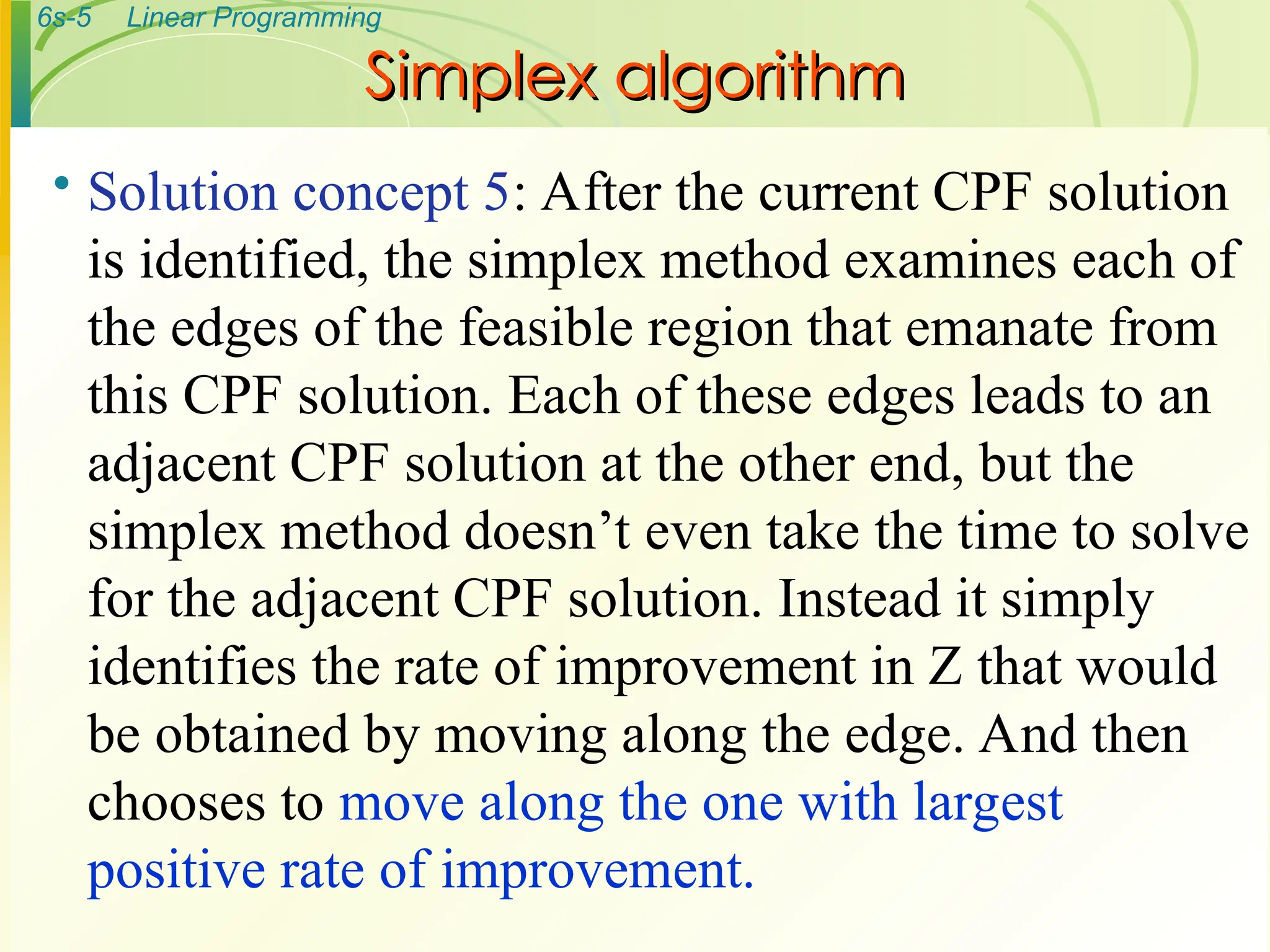 6s-5 Linear Programming

Simplex algorithm

• Solution concept 5: After the current CPF solution is identified, the simplex method examines each of the edges of the feasible region that emanate from this CPF solution. Each of these edges leads to an adjacent CPF solution at the other end, but the simplex method doesn’t even take the time to solve for the adjacent CPF solution. Instead it simply identifies the rate of improvement in Z that would be obtained by moving along the edge. And then chooses to move along the one with largest positive rate of improvement.